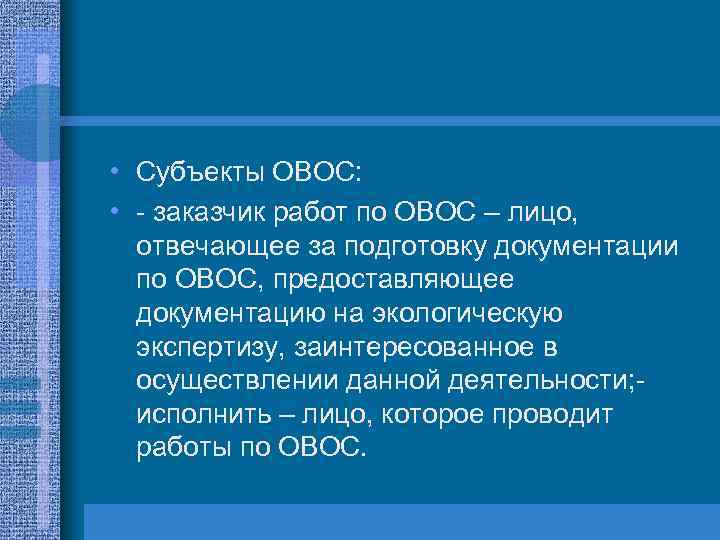 • Субъекты ОВОС:
• - заказчик работ по ОВОС – лицо, отвечающее за подготовку документации по ОВОС, предоставляющее документацию на экологическую экспертизу, заинтересованное в осуществлении данной деятельности;- исполнить – лицо, которое проводит работы по ОВОС.